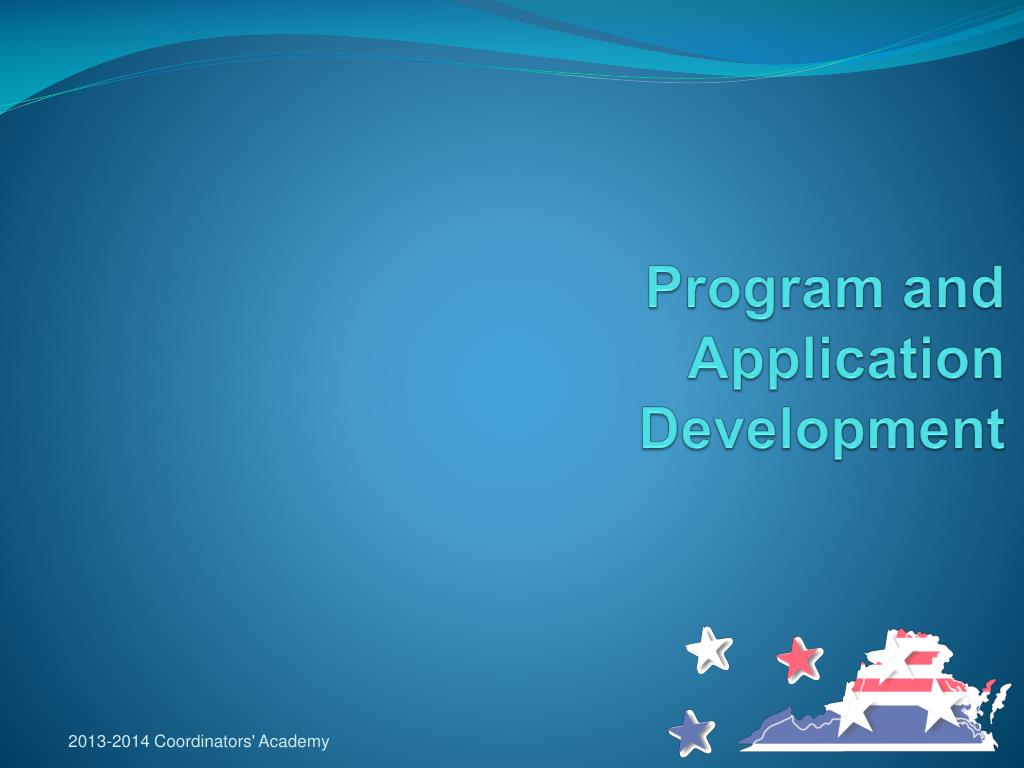 Program and Application Development

2013-2014 Coordinators' Academy